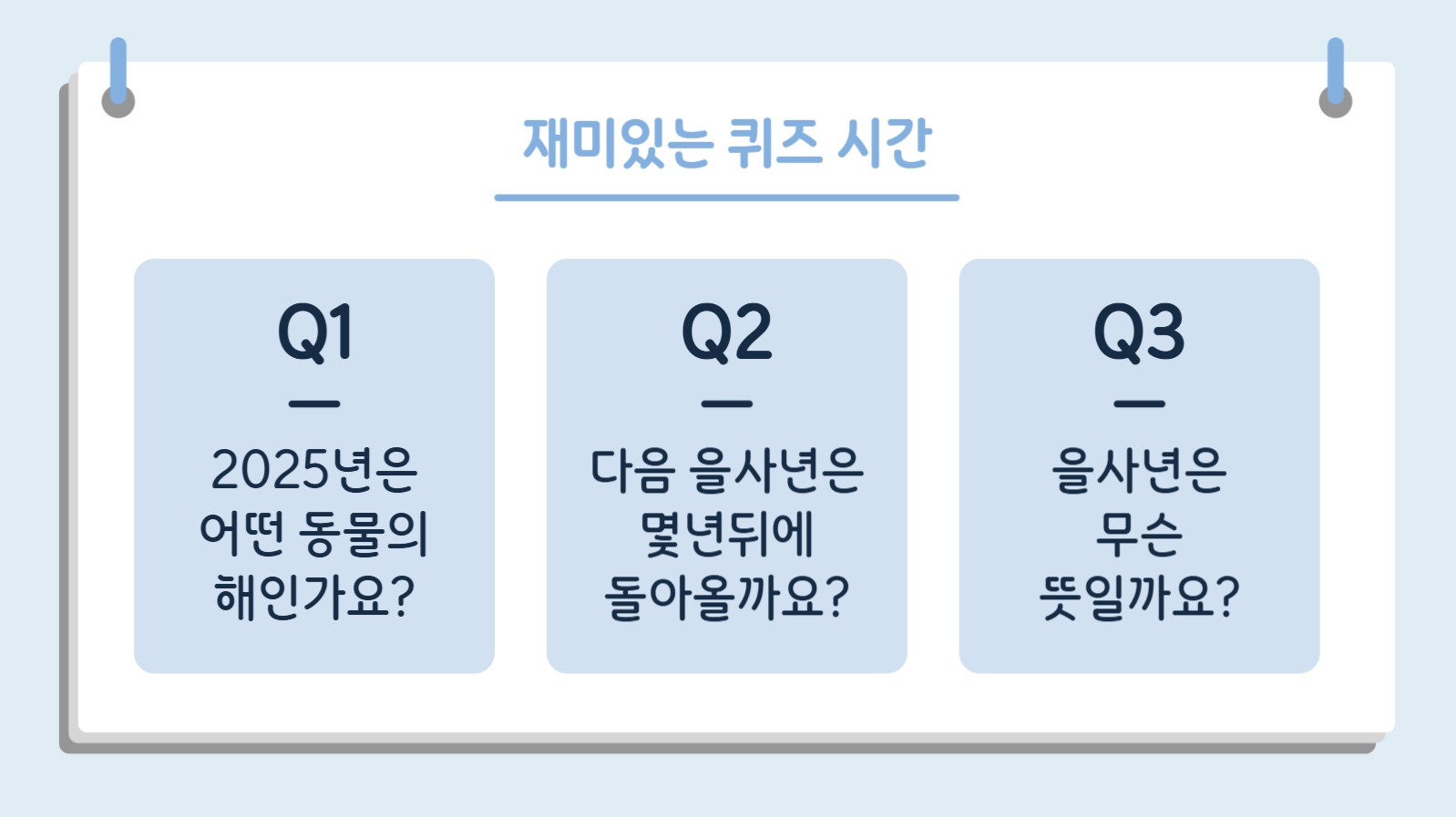 재미있는 퀴즈 시간

Q1

2025년은 어떤 동물의 해인가요?

Q2

다음 을사년은 몇년뒤에 돌아올까요?

Q3

을사년은 무슨 뜻일까요?